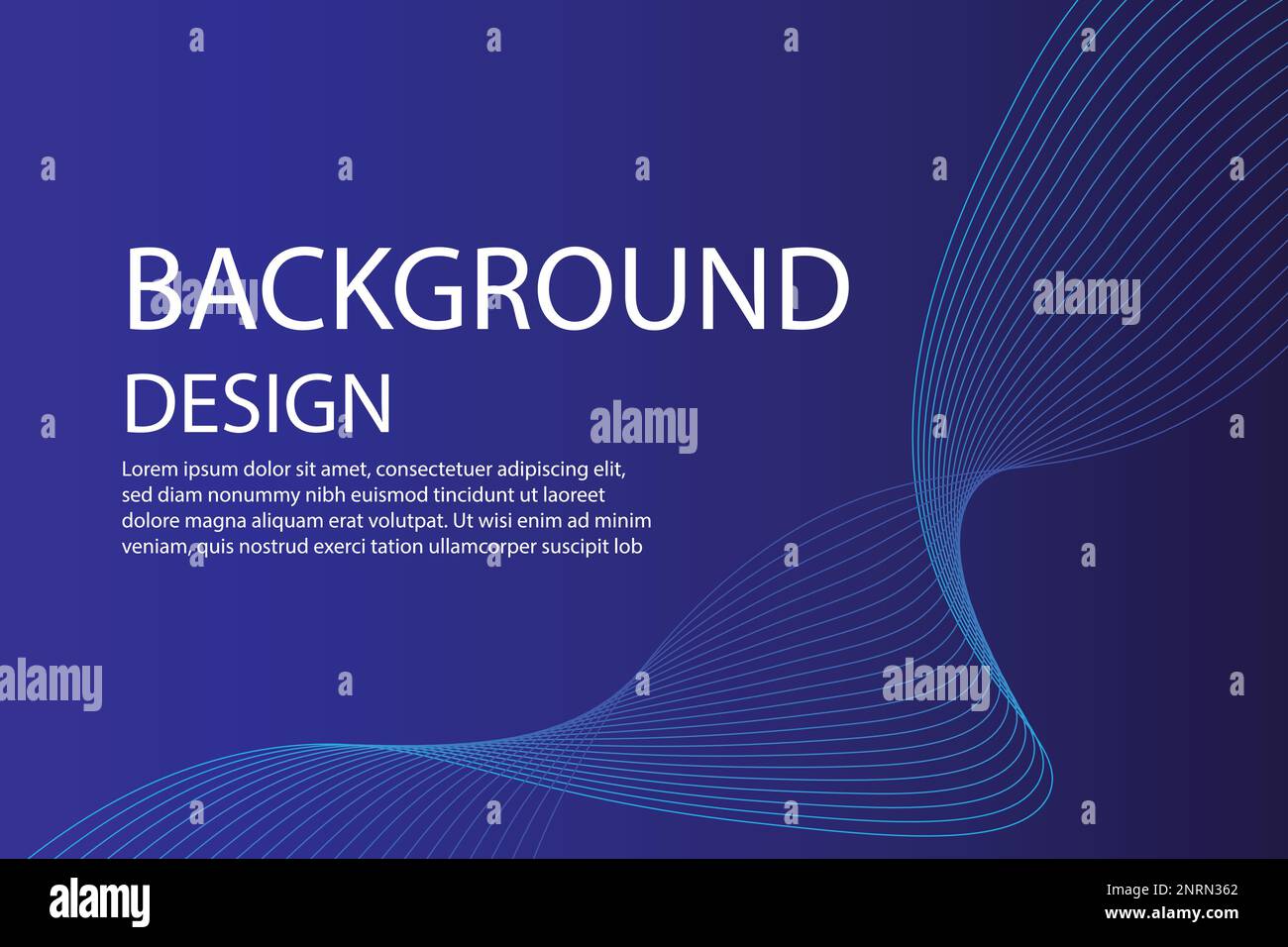 BACKGROUND
DESIGN

Lorem ipsum dolor sit amet, consectetuer adipiscing elit, sed diam nonummy nibh euismod tincidunt ut laoreet dolore magna aliquam erat volutpat. Ut wisi enim ad minim veniam, quis nostrud exerci tation ullamcorper suscipit lob

alamy
alamy
alamy
alamy
alamy

alamy
Image ID: 2NRN362
www.alamy.com